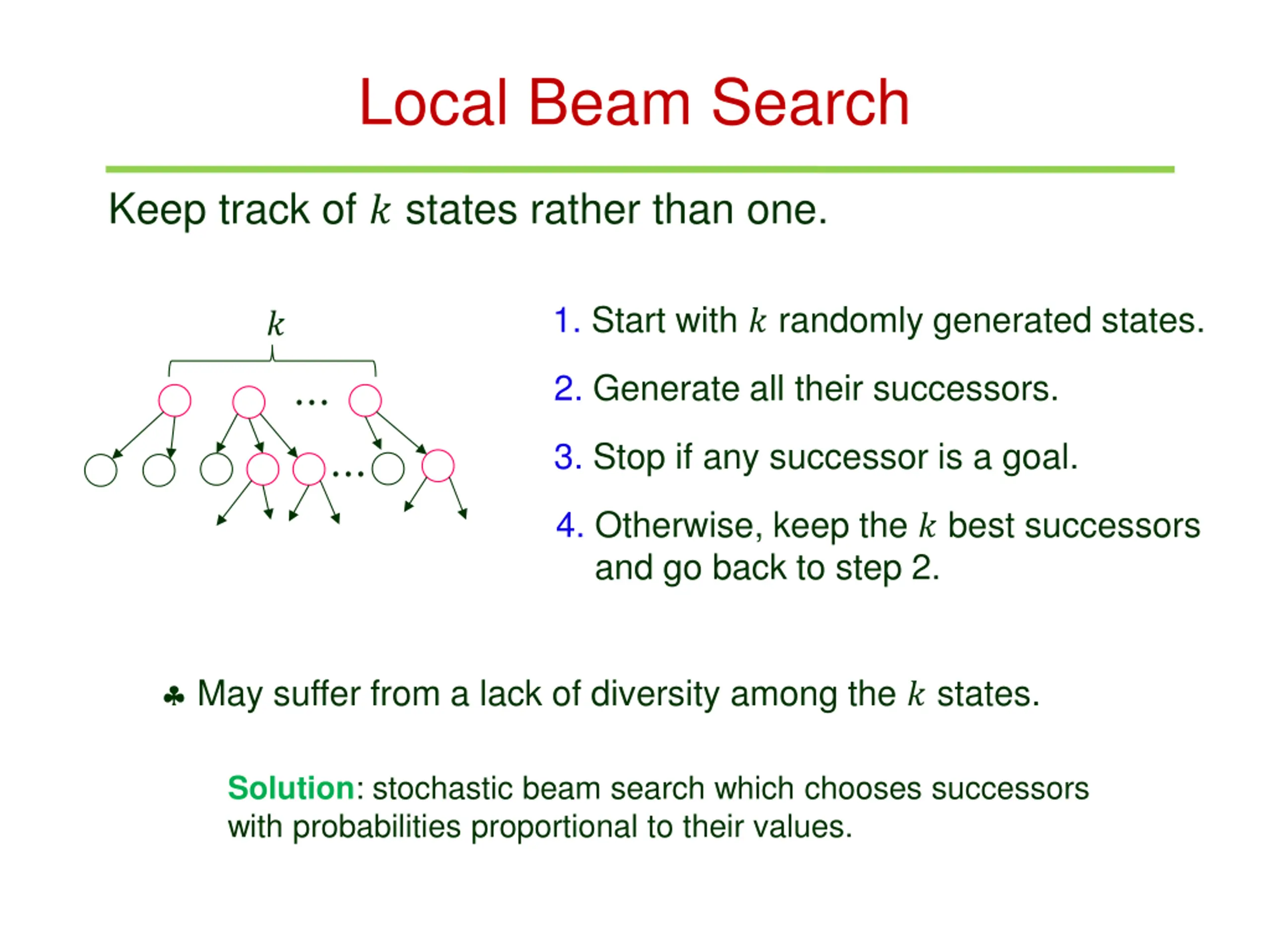 Local Beam Search

Keep track of $k$ states rather than one.

$k$

...

...

1. Start with $k$ randomly generated states.

2. Generate all their successors.

3. Stop if any successor is a goal.

4. Otherwise, keep the $k$ best successors and go back to step 2.

♣ May suffer from a lack of diversity among the $k$ states.

Solution: stochastic beam search which chooses successors with probabilities proportional to their values.